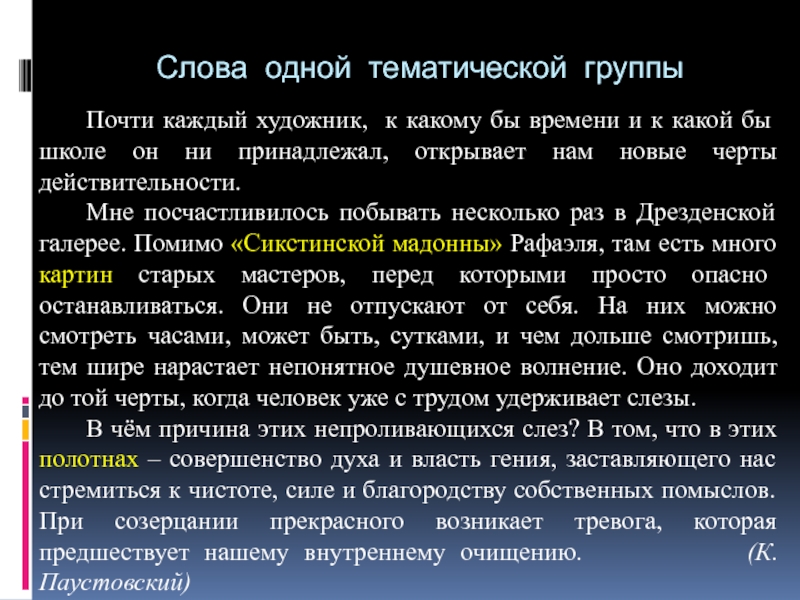 Слова одной тематической группы

Почти каждый художник, к какому бы времени и к какой бы школе он ни принадлежал, открывает нам новые черты действительности.

Мне посчастливилось побывать несколько раз в Дрезденской галерее. Помимо «Сикстинской мадонны» Рафаэля, там есть много картин старых мастеров, перед которыми просто опасно останавливаться. Они не отпускают от себя. На них можно смотреть часами, может быть, сутками, и чем дольше смотришь, тем шире нарастает непонятное душевное волнение. Оно доходит до той черты, когда человек уже с трудом удерживает слезы.

В чём причина этих непроливающихся слез? В том, что в этих полотнах – совершенство духа и власть гения, заставляющего нас стремиться к чистоте, силе и благородству собственных помыслов. При созерцании прекрасного возникает тревога, которая предшествует нашему внутреннему очищению. (К. Паустовский)